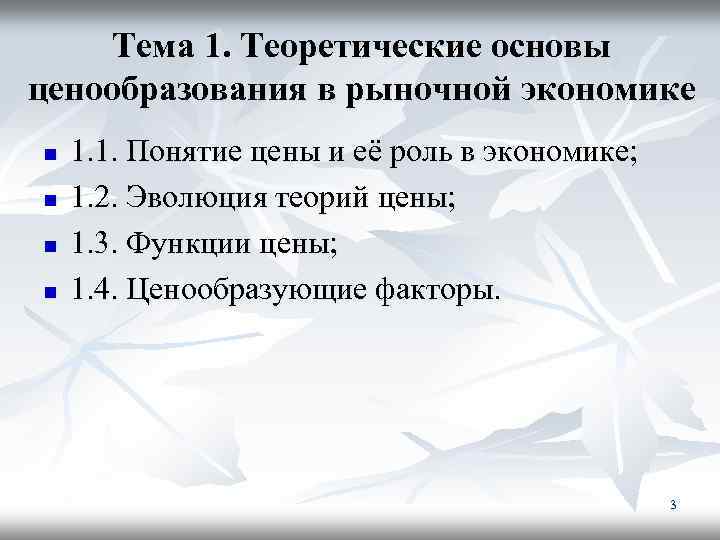 Тема 1. Теоретические основы ценообразования в рыночной экономике

1.1. Понятие цены и её роль в экономике;
1.2. Эволюция теорий цены;
1.3. Функции цены;
1.4. Ценообразующие факторы.

3